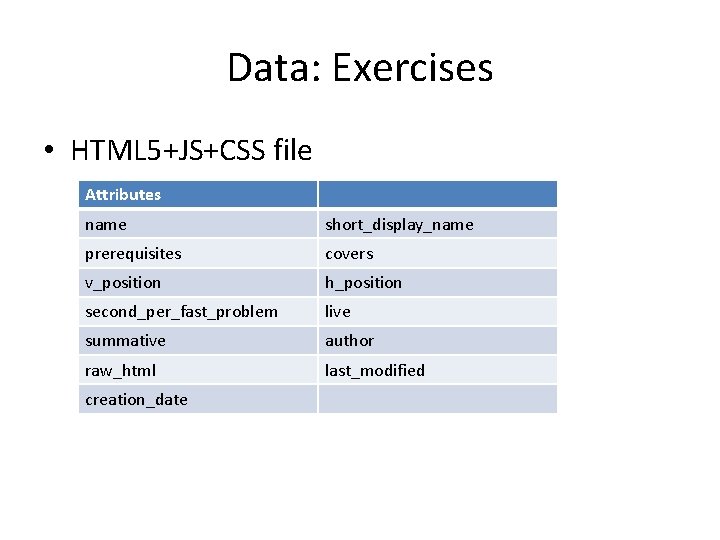 Data: Exercises

• HTML5+JS+CSS file

| Attributes | |
|---|---|
| name | short_display_name |
| prerequisites | covers |
| v_position | h_position |
| second_per_fast_problem | live |
| summative | author |
| raw_html | last_modified |
| creation_date | |